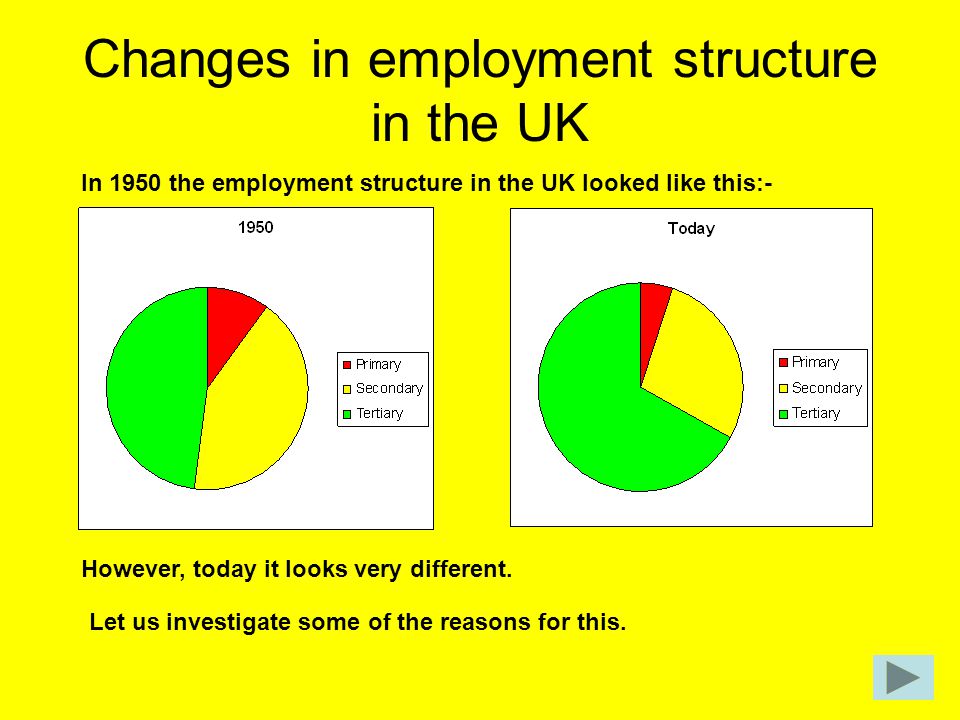 Changes in employment structure in the UK

In 1950 the employment structure in the UK looked like this:-

1950

Primary
Secondary
Tertiary

Today

Primary
Secondary
Tertiary

However, today it looks very different.

Let us investigate some of the reasons for this.